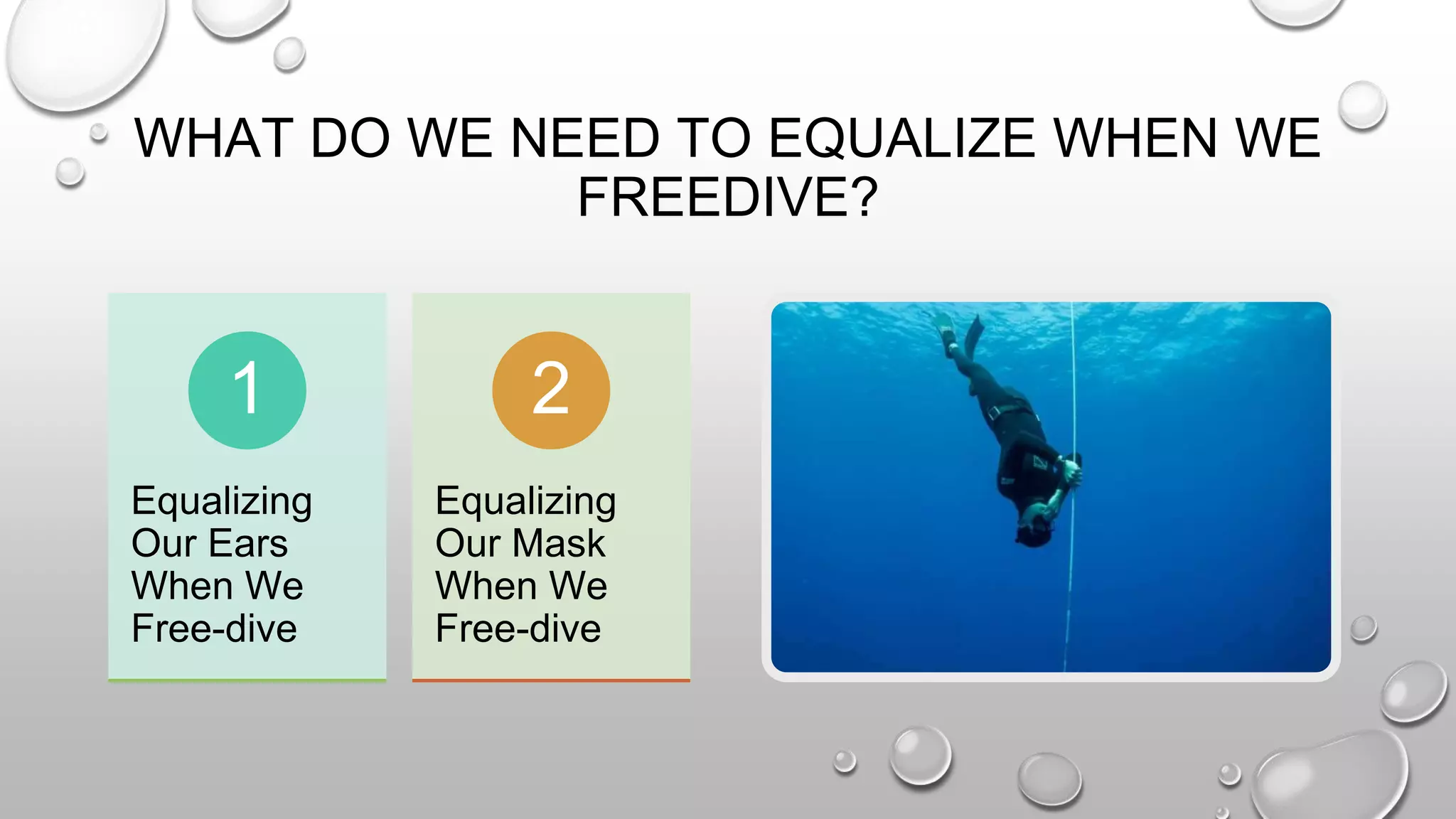 WHAT DO WE NEED TO EQUALIZE WHEN WE FREEDIVE?

1

Equalizing Our Ears When We Free-dive

2

Equalizing Our Mask When We Free-dive